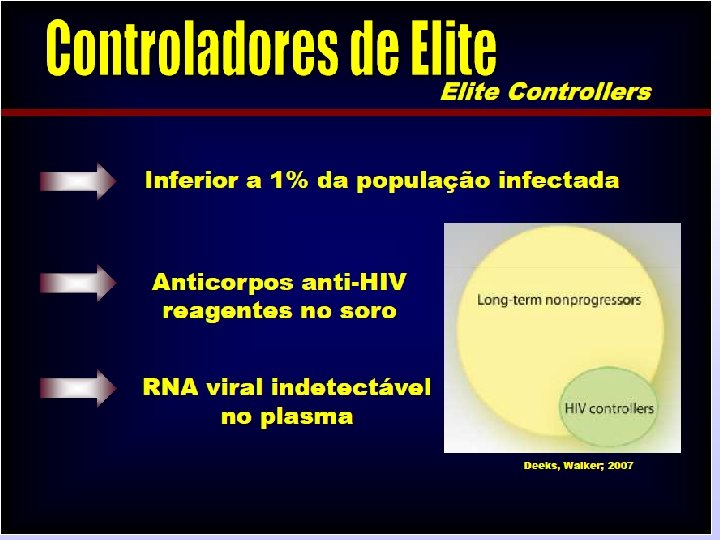 Controladores de Elite

Elite Controllers

Inferior a 1% da população infectada

Anticorpos anti-HIV reagentes no soro

RNA viral indetectável no plasma

Long-term nonprogressors

HIV controllers

Deeks, Walker; 2007